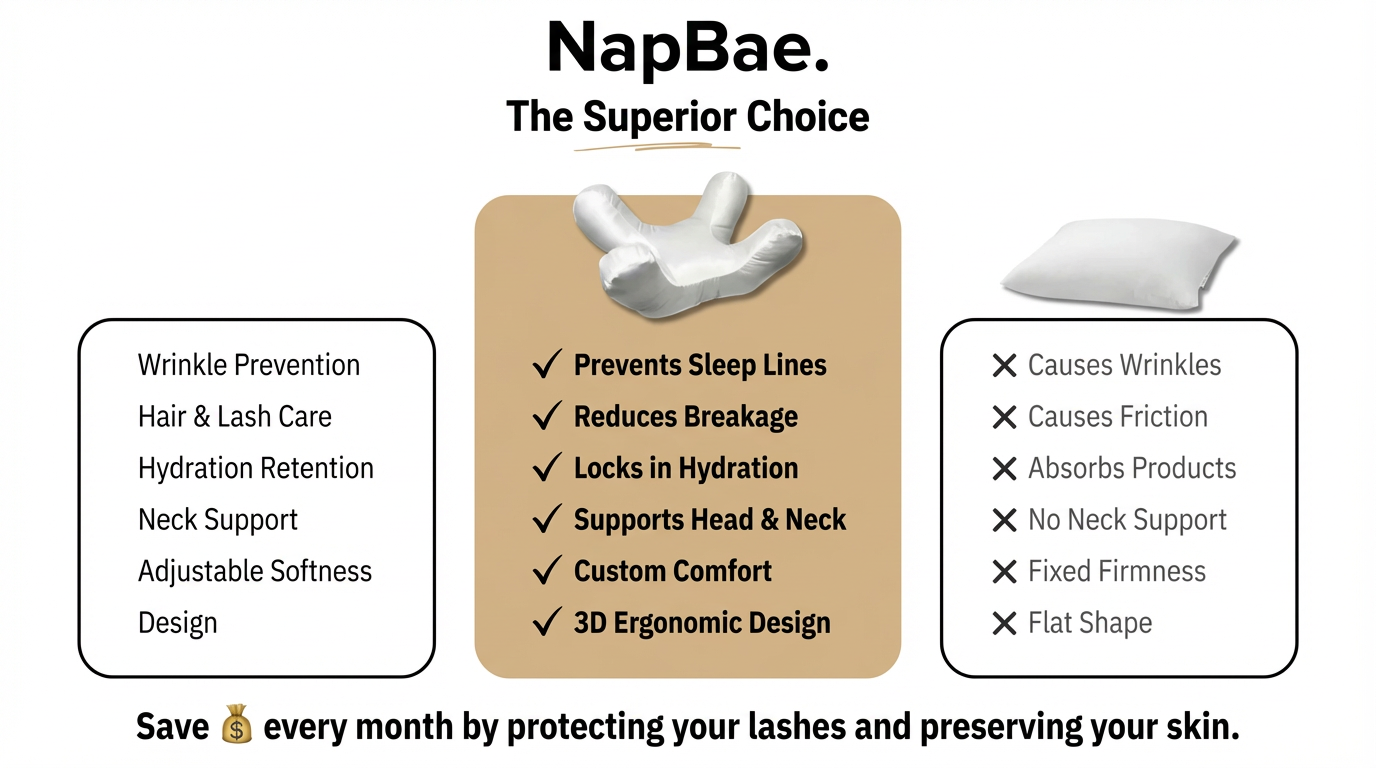 NapBae.
The Superior Choice

Wrinkle Prevention
Hair & Lash Care
Hydration Retention
Neck Support
Adjustable Softness
Design

✓ Prevents Sleep Lines
✓ Reduces Breakage
✓ Locks in Hydration
✓ Supports Head & Neck
✓ Custom Comfort
✓ 3D Ergonomic Design

✕ Causes Wrinkles
✕ Causes Friction
✕ Absorbs Products
✕ No Neck Support
✕ Fixed Firmness
✕ Flat Shape

Save 💰 every month by protecting your lashes and preserving your skin.